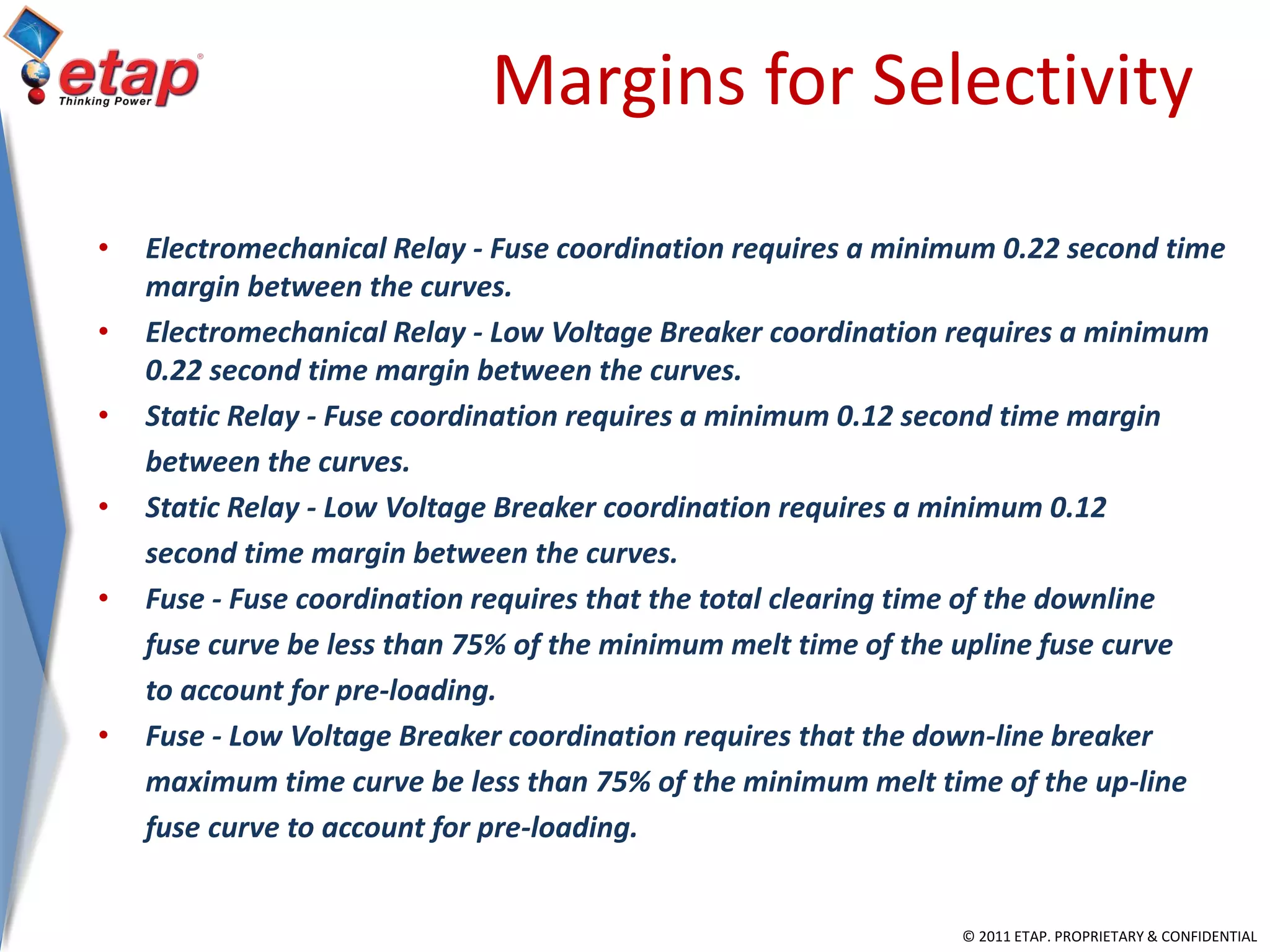 etap®
Thinking Power

Margins for Selectivity

• Electromechanical Relay - Fuse coordination requires a minimum 0.22 second time margin between the curves.
• Electromechanical Relay - Low Voltage Breaker coordination requires a minimum 0.22 second time margin between the curves.
• Static Relay - Fuse coordination requires a minimum 0.12 second time margin between the curves.
• Static Relay - Low Voltage Breaker coordination requires a minimum 0.12 second time margin between the curves.
• Fuse - Fuse coordination requires that the total clearing time of the downline fuse curve be less than 75% of the minimum melt time of the upline fuse curve to account for pre-loading.
• Fuse - Low Voltage Breaker coordination requires that the down-line breaker maximum time curve be less than 75% of the minimum melt time of the up-line fuse curve to account for pre-loading.

© 2011 ETAP. PROPRIETARY & CONFIDENTIAL